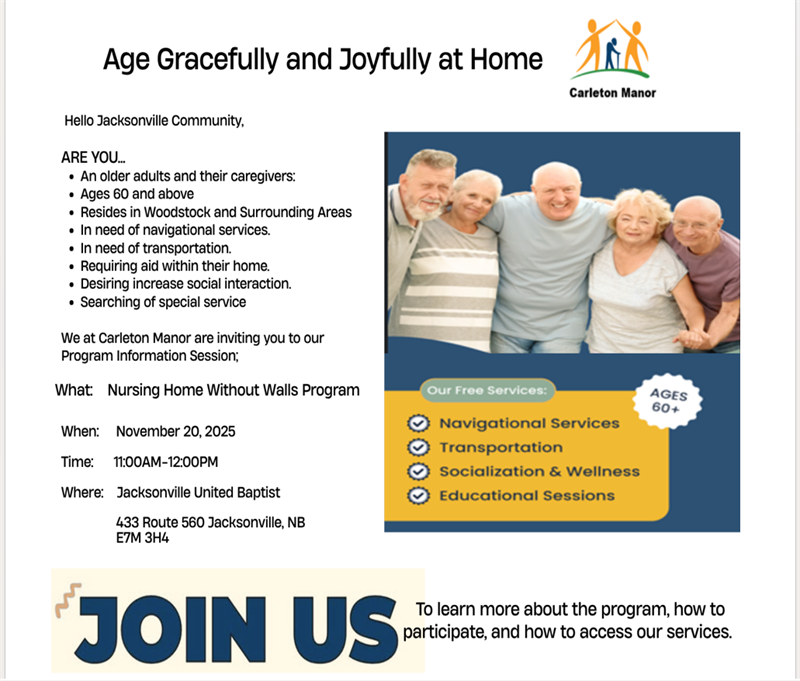 Age Gracefully and Joyfully at Home

Carleton Manor

Hello Jacksonville Community,

ARE YOU...
- An older adults and their caregivers:
- Ages 60 and above
- Resides in Woodstock and Surrounding Areas
- In need of navigational services.
- In need of transportation.
- Requiring aid within their home.
- Desiring increase social interaction.
- Searching of special service

We at Carleton Manor are inviting you to our Program Information Session;

What: Nursing Home Without Walls Program

When: November 20, 2025

Time: 11:00AM-12:00PM

Where: Jacksonville United Baptist

433 Route 560 Jacksonville, NB
E7M 3H4

Our Free Services:

AGES 60+

Navigational Services
Transportation
Socialization & Wellness
Educational Sessions

JOIN US

To learn more about the program, how to participate, and how to access our services.